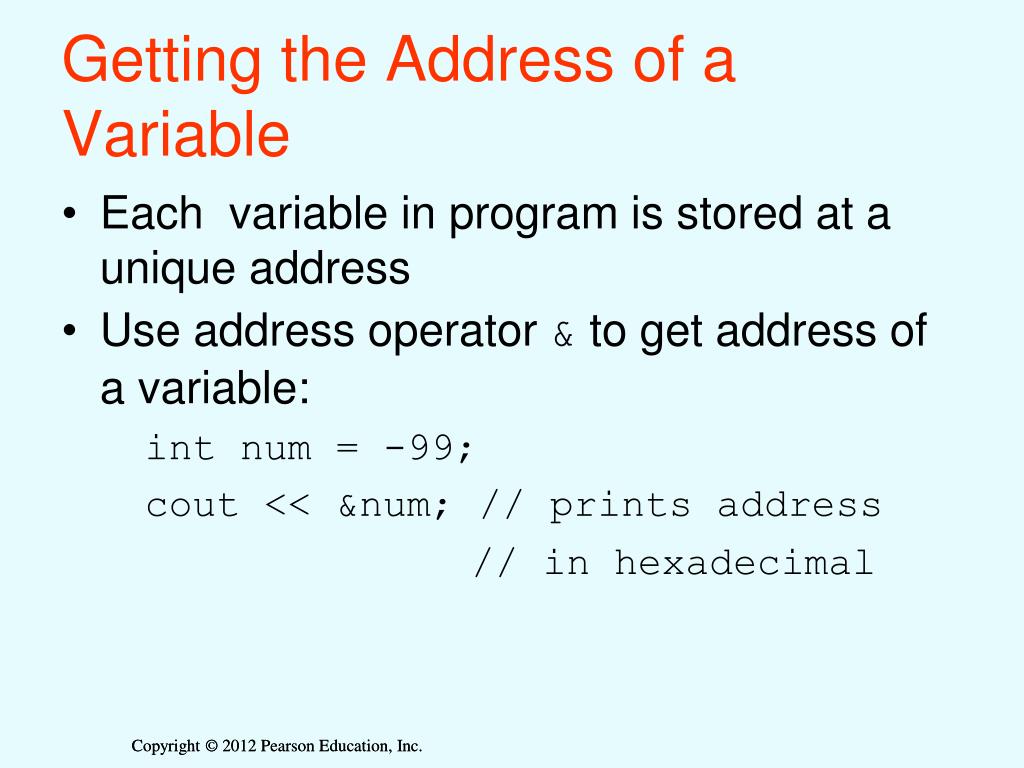 Getting the Address of a Variable

• Each variable in program is stored at a unique address

• Use address operator & to get address of a variable:

int num = -99;
cout << &num; // prints address
// in hexadecimal

Copyright © 2012 Pearson Education, Inc.